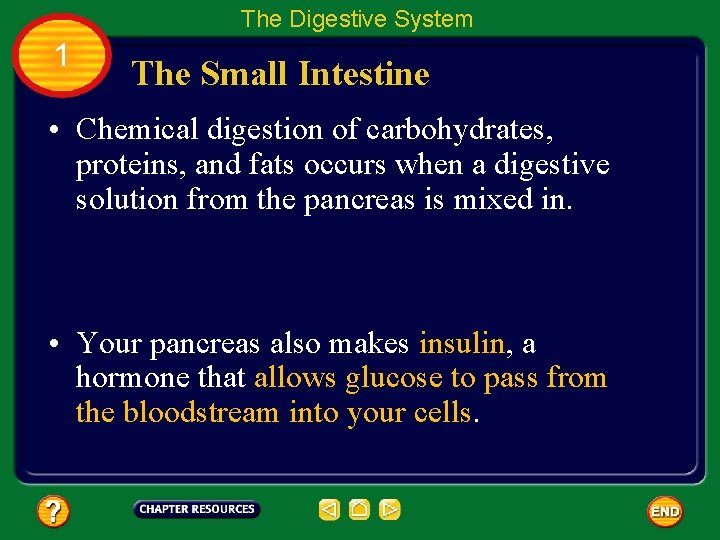 The Digestive System

1

The Small Intestine

• Chemical digestion of carbohydrates, proteins, and fats occurs when a digestive solution from the pancreas is mixed in.

• Your pancreas also makes insulin, a hormone that allows glucose to pass from the bloodstream into your cells.

?

CHAPTER RESOURCES

END